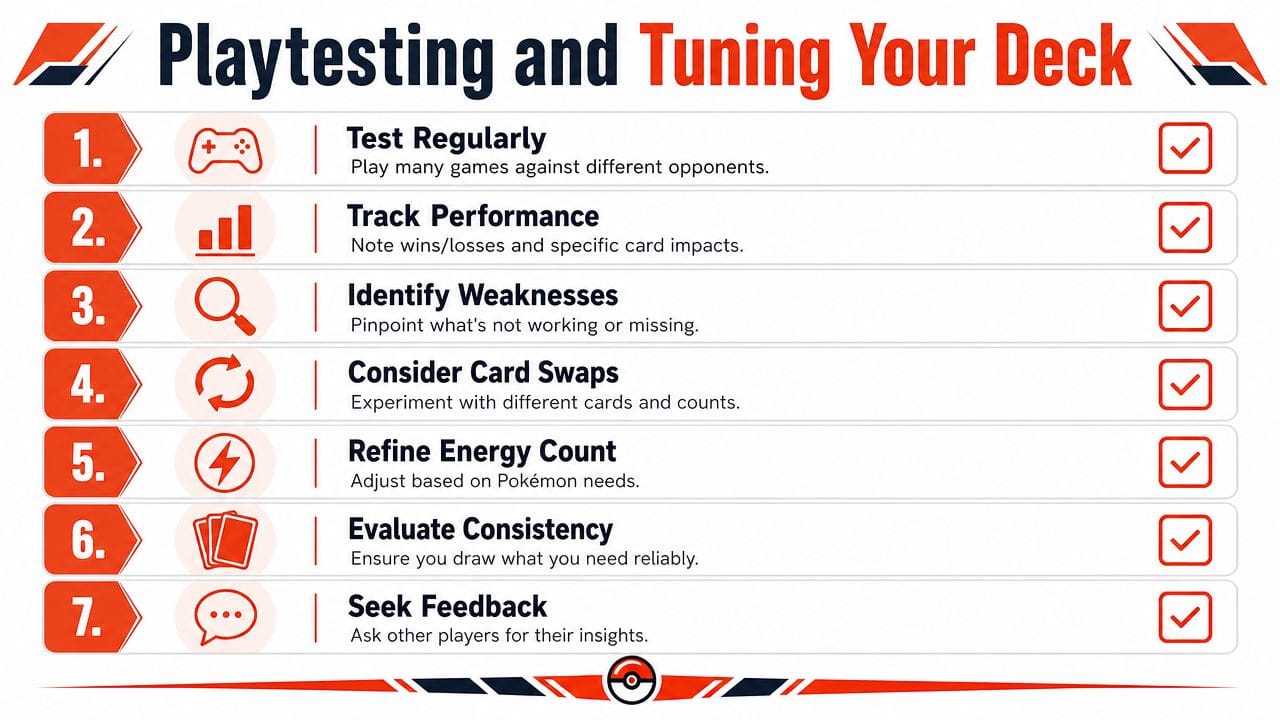 Playtesting and Tuning Your Deck

1. Test Regularly
Play many games against different opponents.

2. Track Performance
Note wins/losses and specific card impacts.

3. Identify Weaknesses
Pinpoint what's not working or missing.

4. Consider Card Swaps
Experiment with different cards and counts.

5. Refine Energy Count
Adjust based on Pokémon needs.

6. Evaluate Consistency
Ensure you draw what you need reliably.

7. Seek Feedback
Ask other players for their insights.